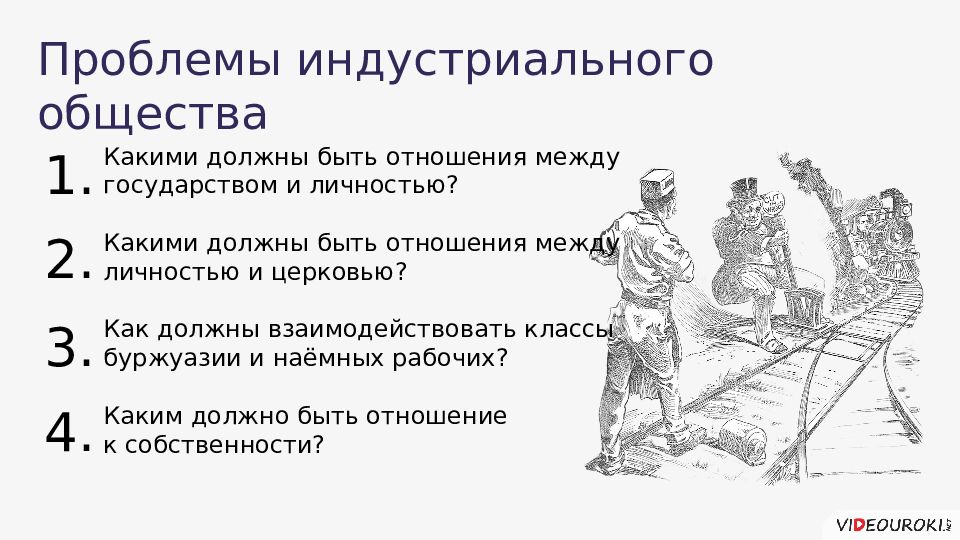 Проблемы индустриального общества

1. Какими должны быть отношения между государством и личностью?

2. Какими должны быть отношения между личностью и церковью?

3. Как должны взаимодействовать классы буржуазии и наёмных рабочих?

4. Каким должно быть отношение к собственности?

VIDEOUROKI.NET